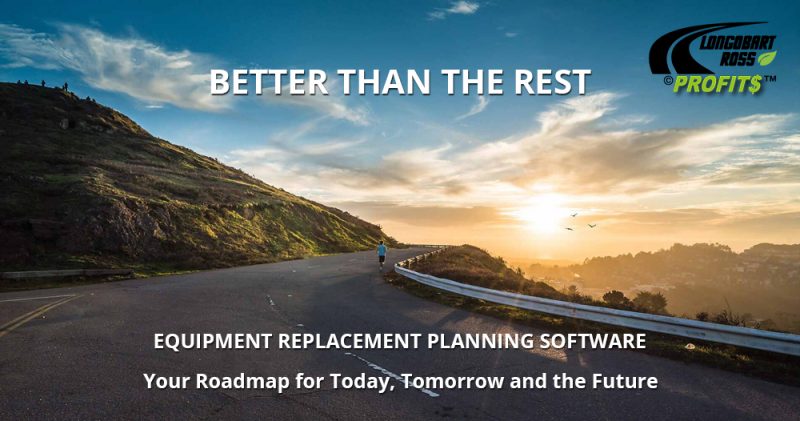 BETTER THAN THE REST

LONGOBART ROSS
© PROFIT$™

EQUIPMENT REPLACEMENT PLANNING SOFTWARE

Your Roadmap for Today, Tomorrow and the Future